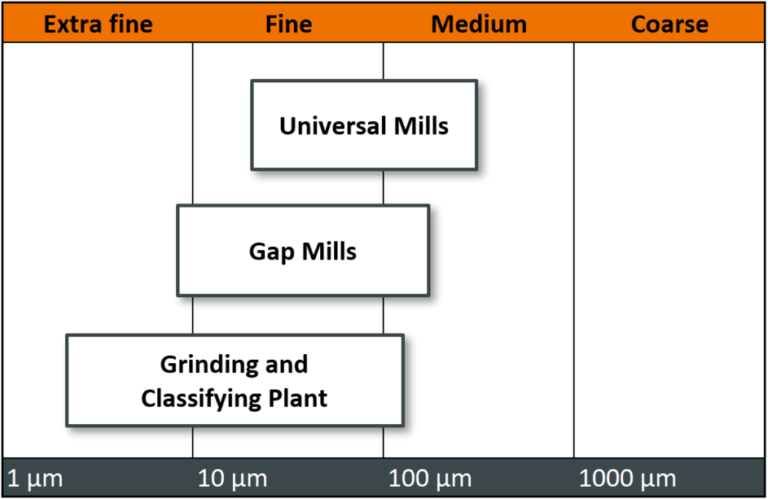 Extra fine
Fine
Medium
Coarse

Universal Mills

Gap Mills

Grinding and Classifying Plant

1 µm
10 µm
100 µm
1000 µm